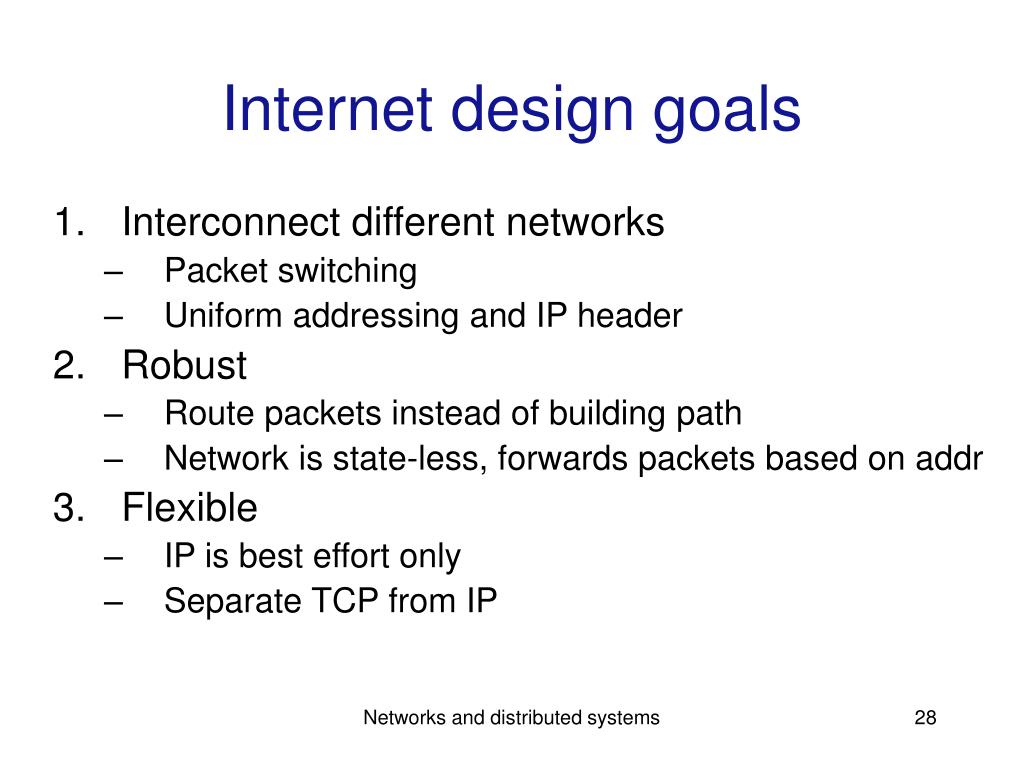 Internet design goals

1. Interconnect different networks
– Packet switching
– Uniform addressing and IP header
2. Robust
– Route packets instead of building path
– Network is state-less, forwards packets based on addr
3. Flexible
– IP is best effort only
– Separate TCP from IP

Networks and distributed systems

28